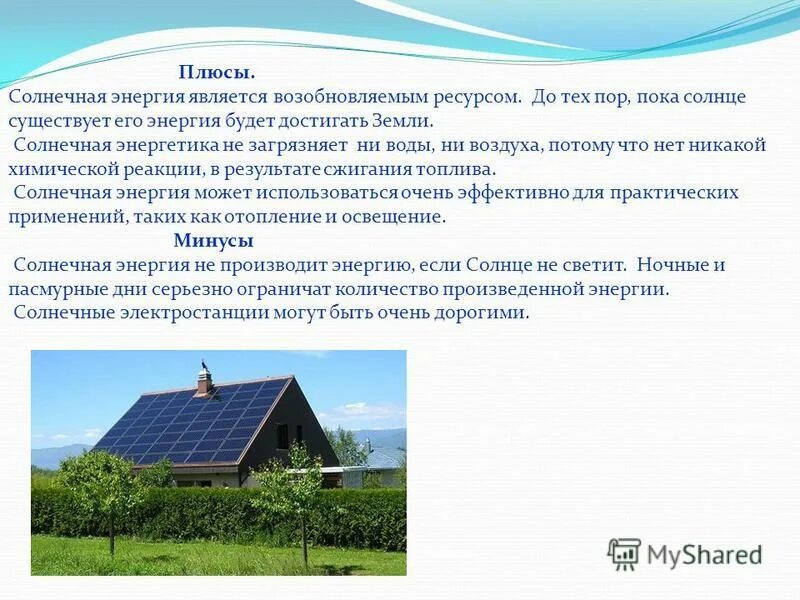 Плюсы.
Солнечная энергия является возобновляемым ресурсом. До тех пор, пока солнце существует его энергия будет достигать Земли.
Солнечная энергетика не загрязняет ни воды, ни воздуха, потому что нет никакой химической реакции, в результате сжигания топлива.
Солнечная энергия может использоваться очень эффективно для практических применений, таких как отопление и освещение.
Минусы
Солнечная энергия не производит энергию, если Солнце не светит. Ночные и пасмурные дни серьезно ограничат количество произведенной энергии.
Солнечные электростанции могут быть очень дорогими.

MyShared